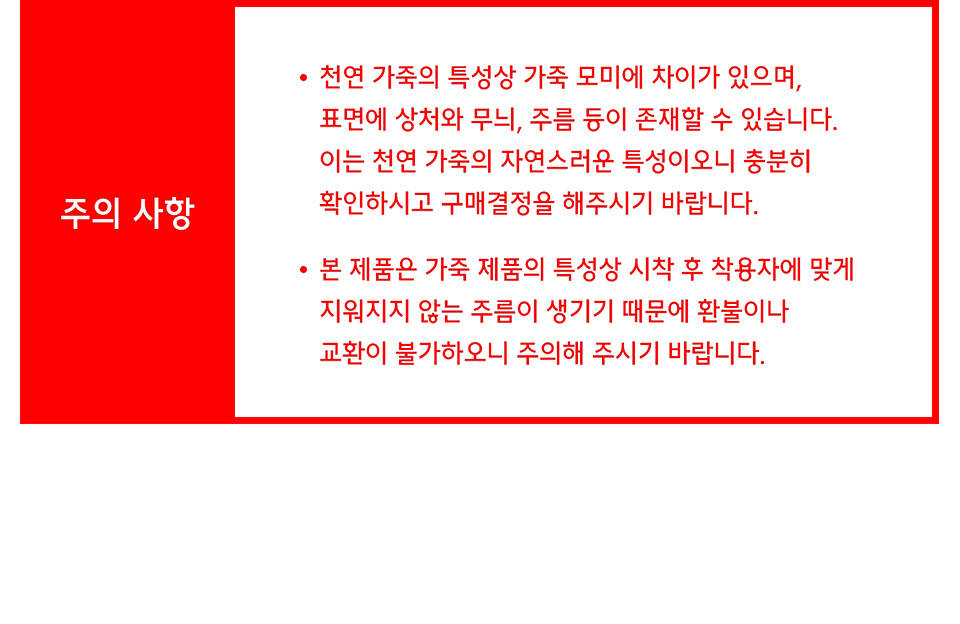 주의 사항

• 천연 가죽의 특성상 가죽 모미에 차이가 있으며, 표면에 상처와 무늬, 주름 등이 존재할 수 있습니다. 이는 천연 가죽의 자연스러운 특성이오니 충분히 확인하시고 구매결정을 해주시기 바랍니다.

• 본 제품은 가죽 제품의 특성상 시착 후 착용자에 맞게 지워지지 않는 주름이 생기기 때문에 환불이나 교환이 불가하오니 주의해 주시기 바랍니다.